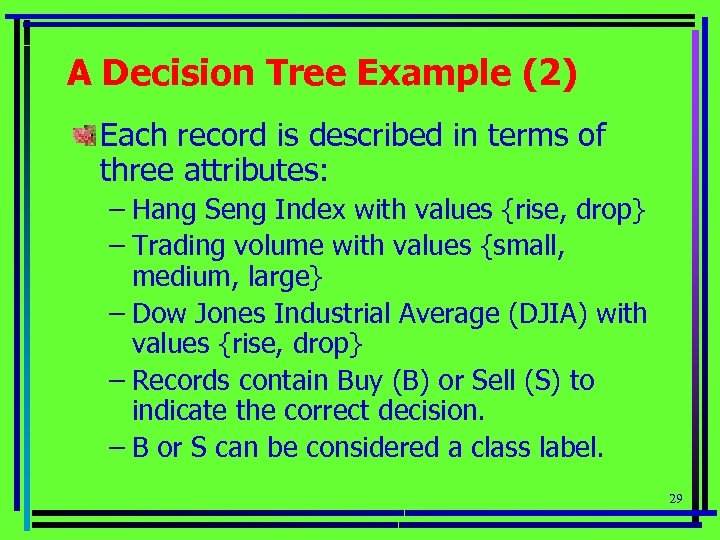 A Decision Tree Example (2)

Each record is described in terms of three attributes:

– Hang Seng Index with values {rise, drop}
– Trading volume with values {small, medium, large}
– Dow Jones Industrial Average (DJIA) with values {rise, drop}
– Records contain Buy (B) or Sell (S) to indicate the correct decision.
– B or S can be considered a class label.

29